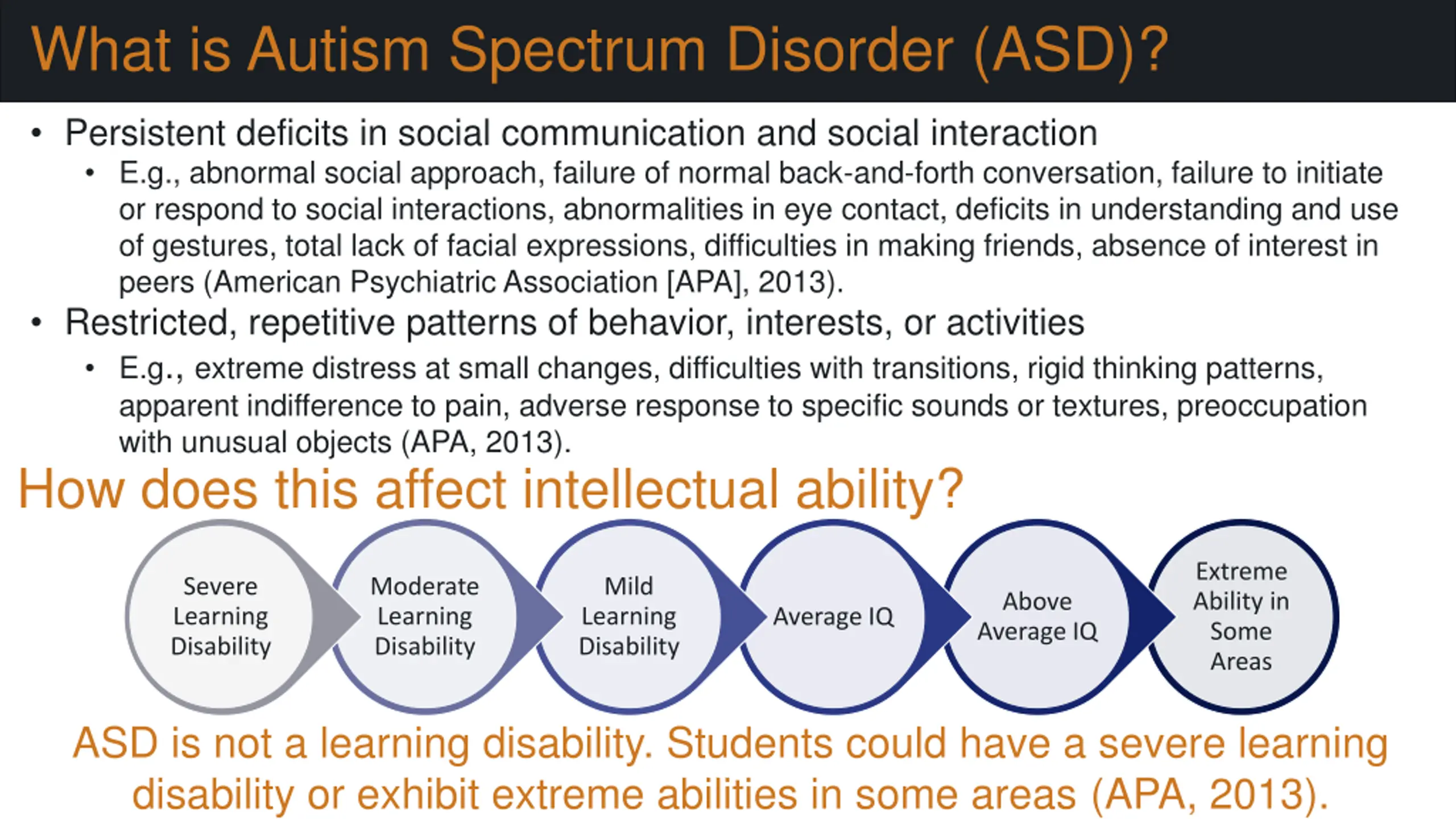 What is Autism Spectrum Disorder (ASD)?

• Persistent deficits in social communication and social interaction
  • E.g., abnormal social approach, failure of normal back-and-forth conversation, failure to initiate or respond to social interactions, abnormalities in eye contact, deficits in understanding and use of gestures, total lack of facial expressions, difficulties in making friends, absence of interest in peers (American Psychiatric Association [APA], 2013).
• Restricted, repetitive patterns of behavior, interests, or activities
  • E.g., extreme distress at small changes, difficulties with transitions, rigid thinking patterns, apparent indifference to pain, adverse response to specific sounds or textures, preoccupation with unusual objects (APA, 2013).

How does this affect intellectual ability?

Severe Learning Disability

Moderate Learning Disability

Mild Learning Disability

Average IQ

Above Average IQ

Extreme Ability in Some Areas

ASD is not a learning disability. Students could have a severe learning disability or exhibit extreme abilities in some areas (APA, 2013).